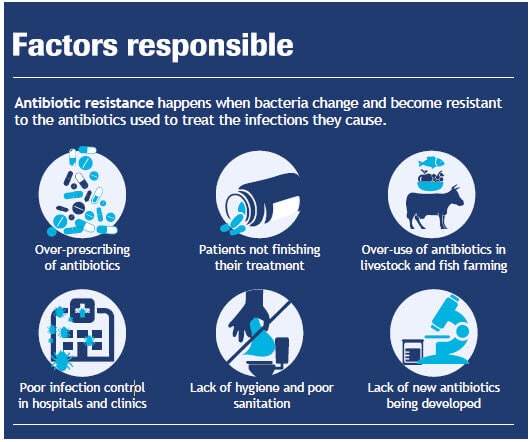 Factors responsible

Antibiotic resistance happens when bacteria change and become resistant to the antibiotics used to treat the infections they cause.

Over-prescribing of antibiotics

Patients not finishing their treatment

Over-use of antibiotics in livestock and fish farming

Poor infection control in hospitals and clinics

Lack of hygiene and poor sanitation

Lack of new antibiotics being developed